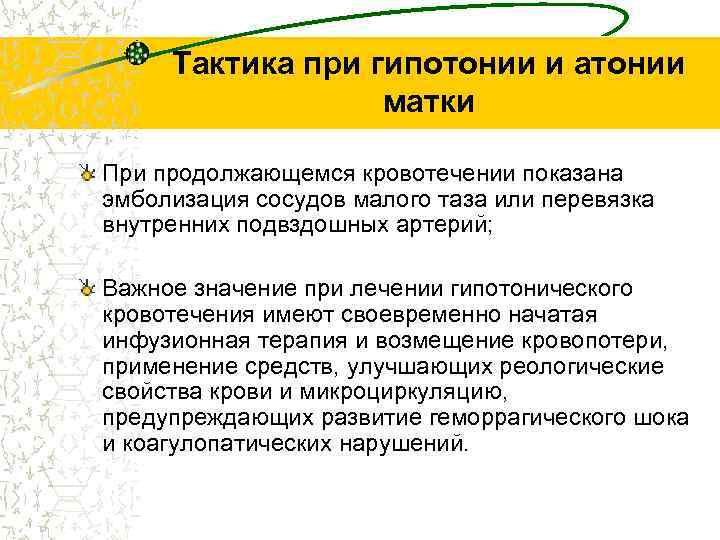 Тактика при гипотонии и атонии матки

При продолжающемся кровотечении показана эмболизация сосудов малого таза или перевязка внутренних подвздошных артерий;

Важное значение при лечении гипотонического кровотечения имеют своевременно начатая инфузионная терапия и возмещение кровопотери, применение средств, улучшающих реологические свойства крови и микроциркуляцию, предупреждающих развитие геморрагического шока и коагулопатических нарушений.